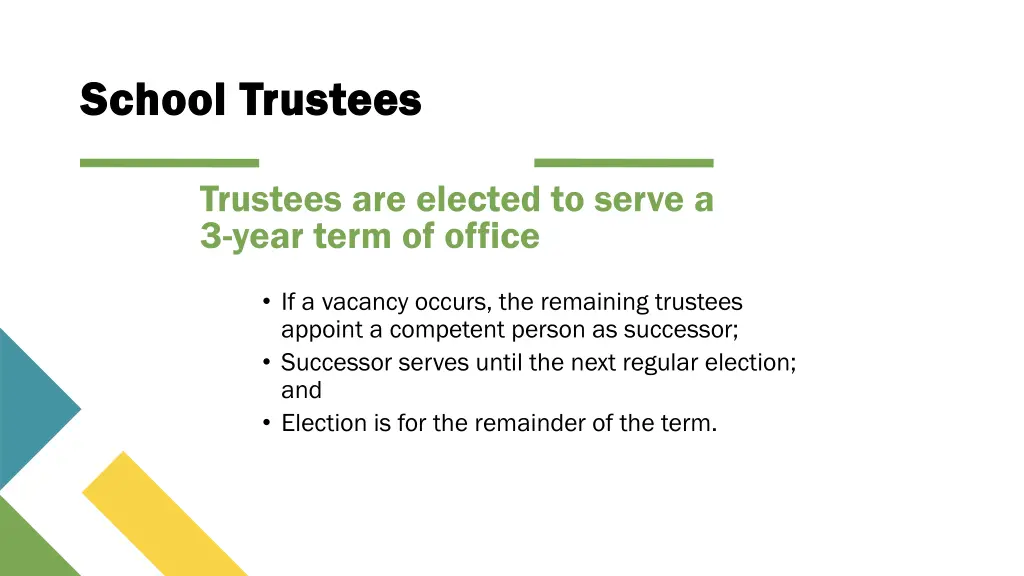 School Trustees

Trustees are elected to serve a 3-year term of office

• If a vacancy occurs, the remaining trustees appoint a competent person as successor;
• Successor serves until the next regular election; and
• Election is for the remainder of the term.